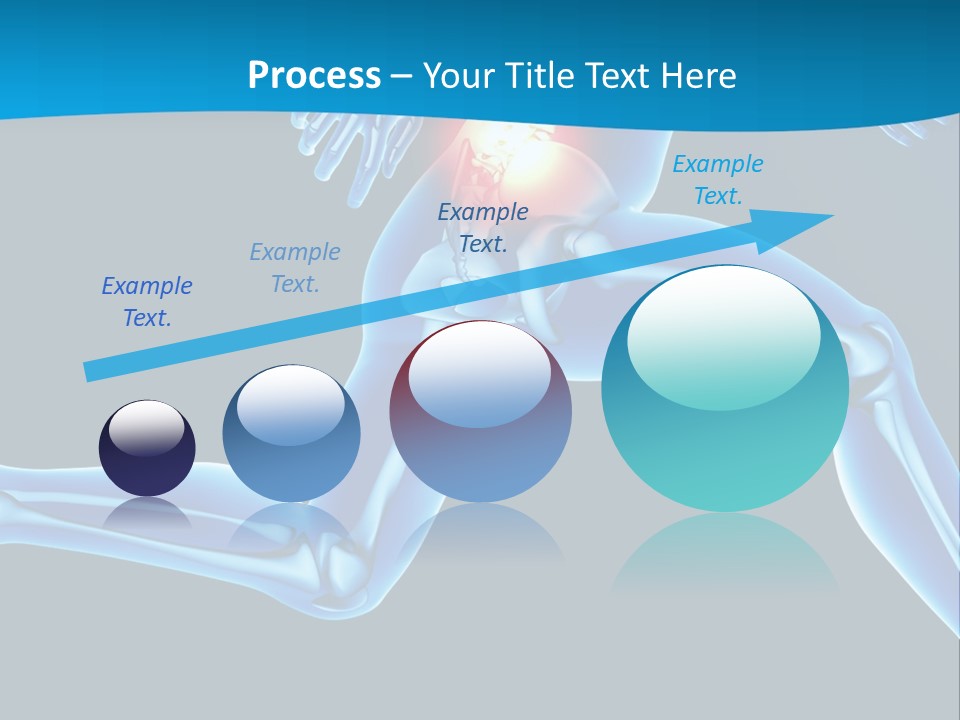 Process – Your Title Text Here

Example Text.

Example Text.

Example Text.

Example Text.